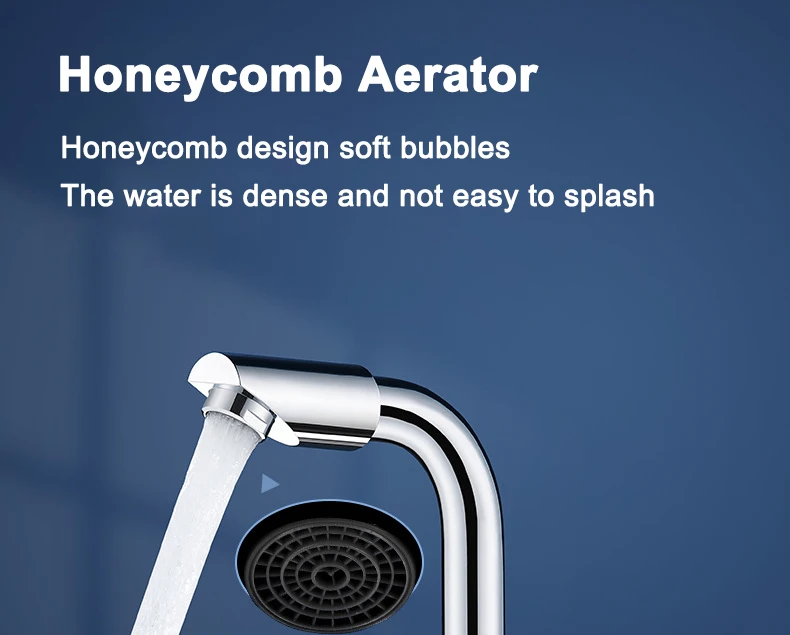 Honeycomb Aerator

Honeycomb design soft bubbles

The water is dense and not easy to splash